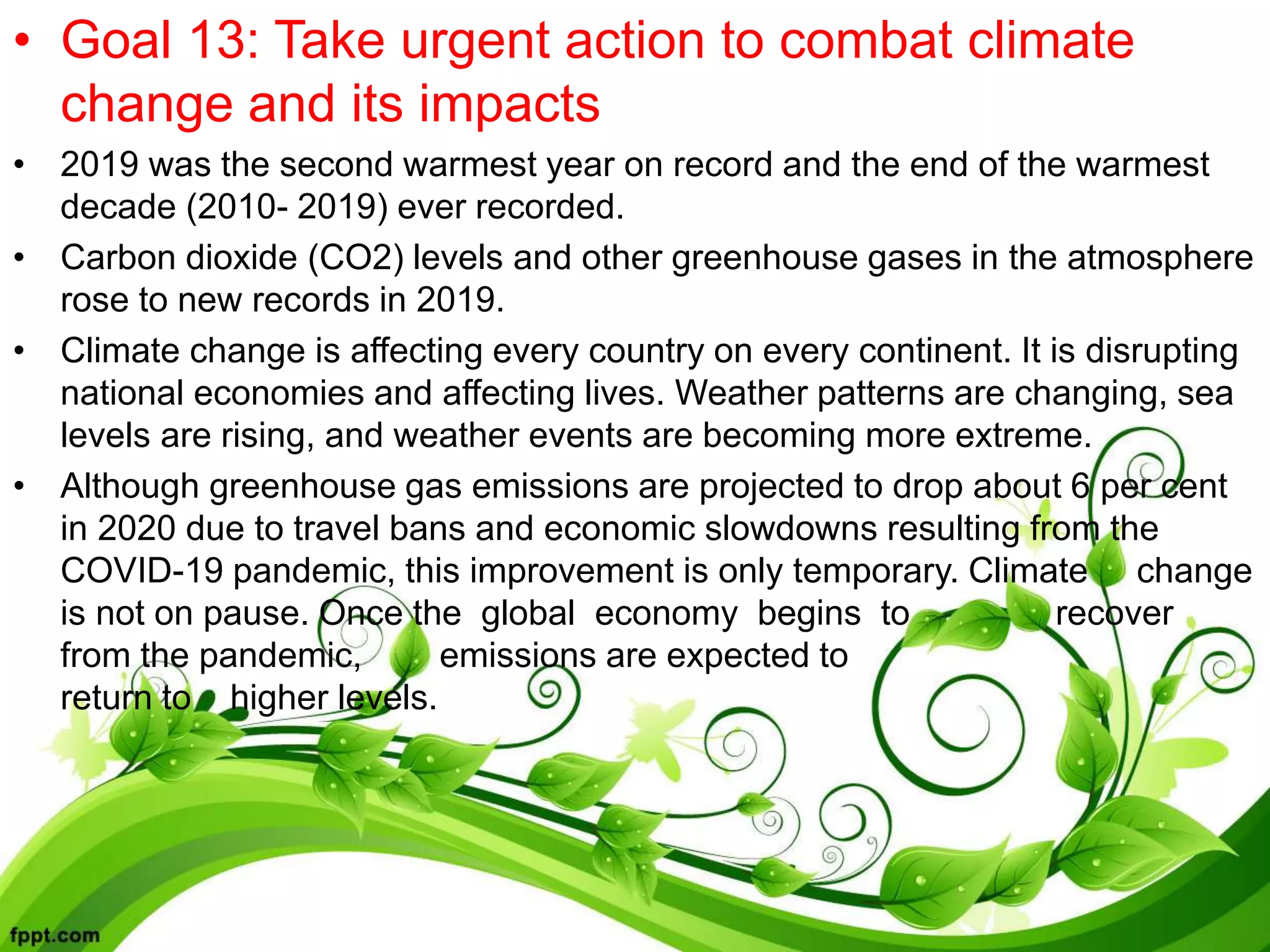 • Goal 13: Take urgent action to combat climate change and its impacts

• 2019 was the second warmest year on record and the end of the warmest decade (2010- 2019) ever recorded.

• Carbon dioxide (CO2) levels and other greenhouse gases in the atmosphere rose to new records in 2019.

• Climate change is affecting every country on every continent. It is disrupting national economies and affecting lives. Weather patterns are changing, sea levels are rising, and weather events are becoming more extreme.

• Although greenhouse gas emissions are projected to drop about 6 per cent in 2020 due to travel bans and economic slowdowns resulting from the COVID-19 pandemic, this improvement is only temporary. Climate change is not on pause. Once the global economy begins to recover from the pandemic, emissions are expected to return to higher levels.

fppt.com